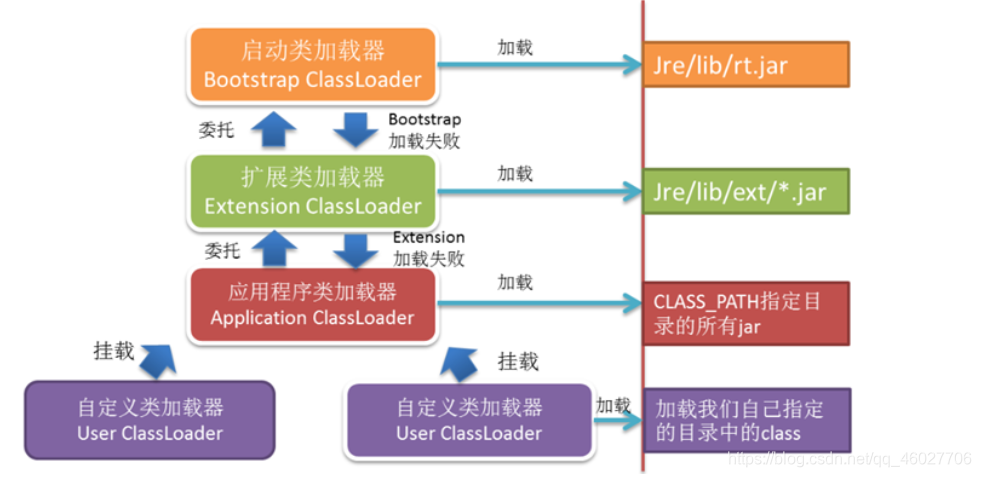 启动类加载器
Bootstrap ClassLoader

加载

Jre/lib/rt.jar

委托

Bootstrap
加载失败

扩展类加载器
Extension ClassLoader

加载

Jre/lib/ext/*.jar

委托

Extension
加载失败

应用程序类加载器
Application ClassLoader

加载

CLASS_PATH指定目录的所有jar

挂载

挂载

自定义类加载器
User ClassLoader

自定义类加载器
User ClassLoader

加载

加载我们自己指定的目录中的class

https://blog.csdn.net/qq_46027706